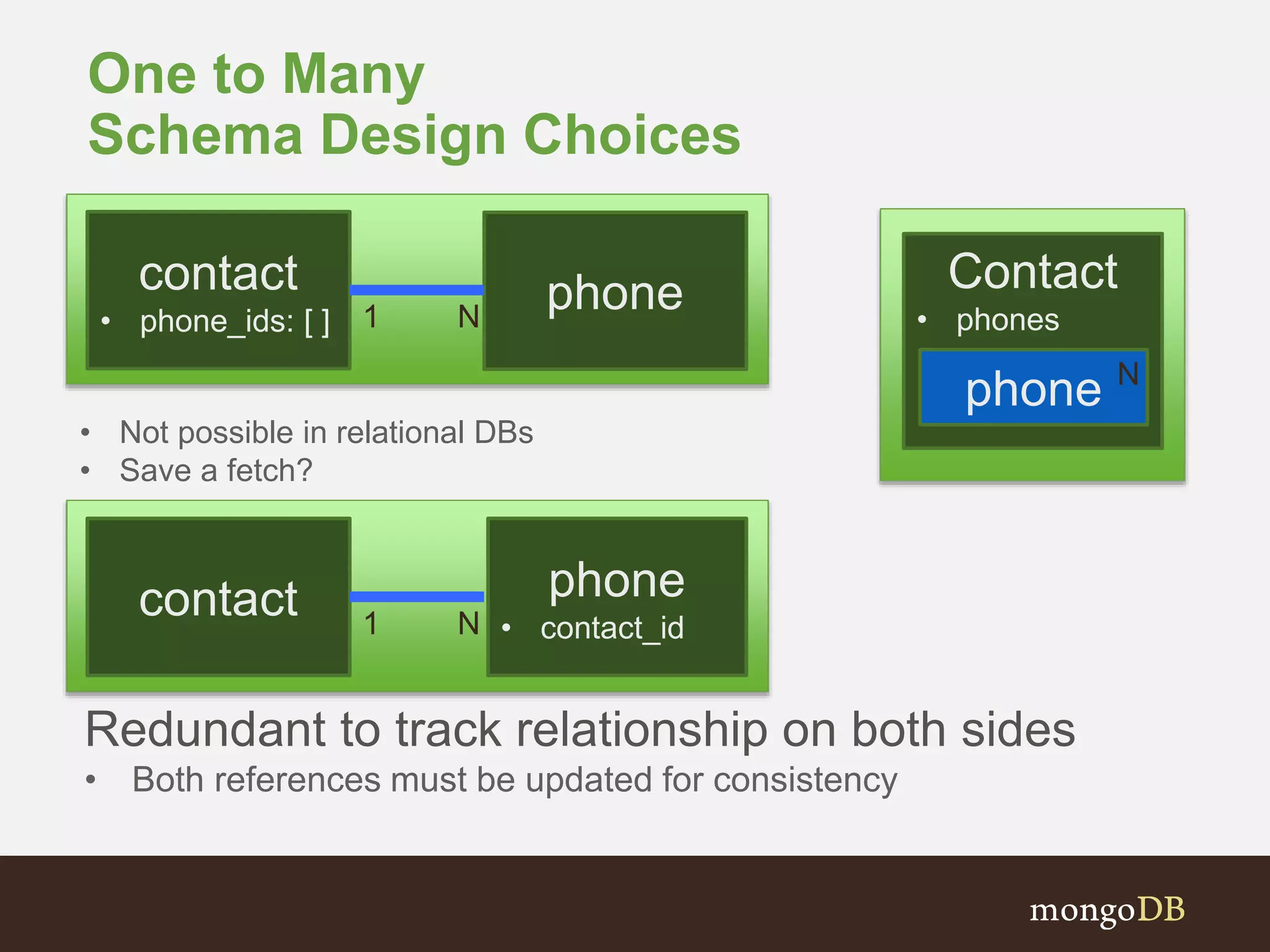 One to Many
Schema Design Choices

contact
• phone_ids: [ ]

1 N

phone

Contact
• phones

phone N

• Not possible in relational DBs
• Save a fetch?

contact

1 N

phone
• contact_id

Redundant to track relationship on both sides
• Both references must be updated for consistency

mongoDB